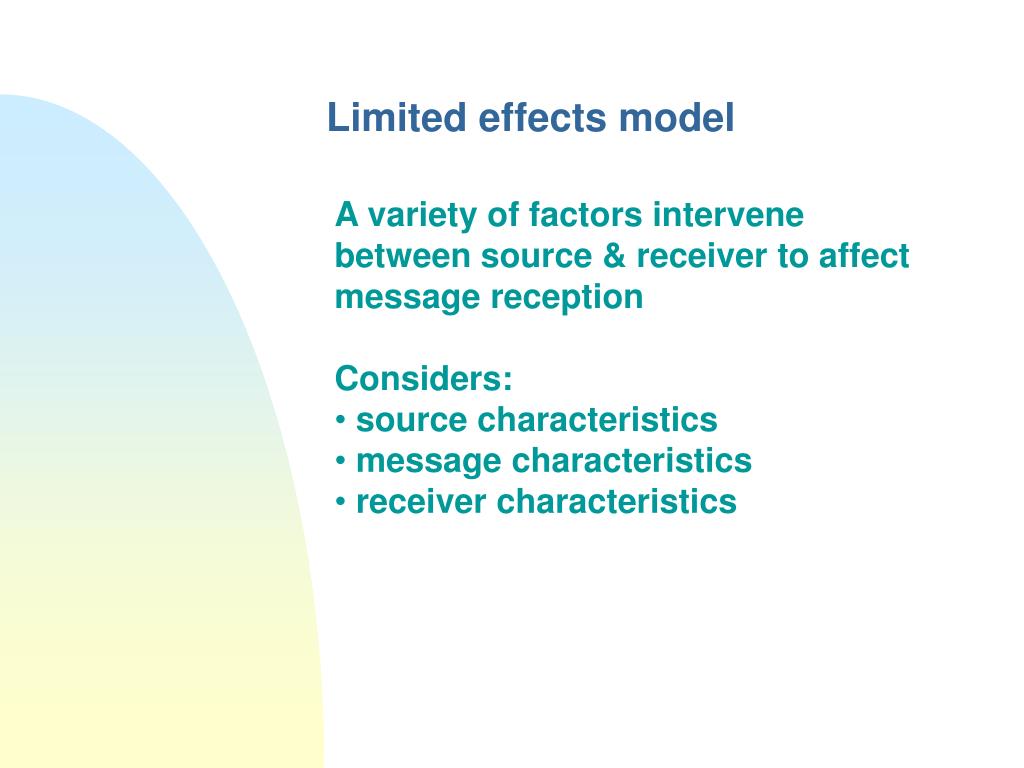 Limited effects model

A variety of factors intervene between source & receiver to affect message reception

Considers:
• source characteristics
• message characteristics
• receiver characteristics